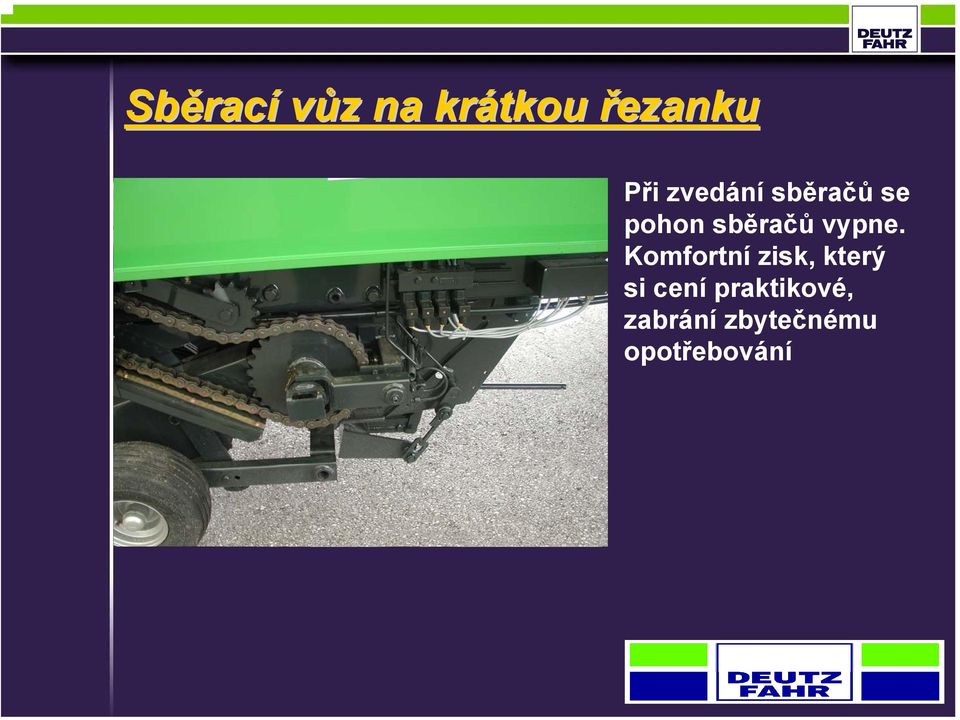 DEUTZ FAHR

Sběrací vůz na krátkou řezanku

Při zvedání sběračů se pohon sběračů vypne. Komfortní zisk, který si cení praktikové, zabrání zbytečnému opotřebování

DEUTZ FAHR